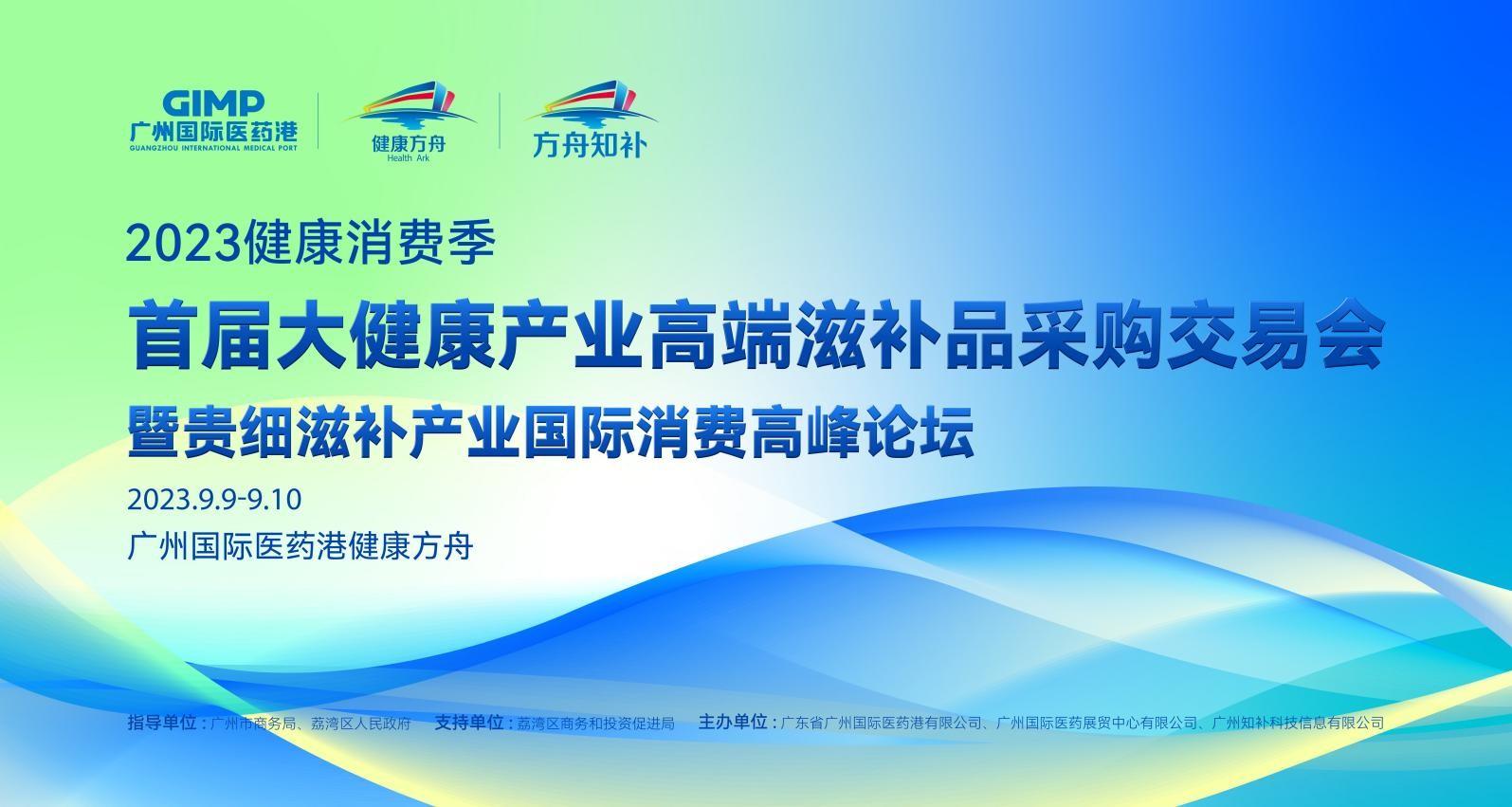 GIMP
广州国际医药港
GUANGZHOU INTERNATIONAL MEDICAL PORT

健康方舟
Health Ark

方舟知补

2023健康消费季

首届大健康产业高端滋补品采购交易会

暨贵细滋补产业国际消费高峰论坛

2023.9.9-9.10

广州国际医药港健康方舟

指导单位：广州市商务局、荔湾区人民政府　支持单位：荔湾区商务和投资促进局　主办单位：广东省广州国际医药港有限公司、广州国际医药展贸中心有限公司、广州知补科技信息有限公司